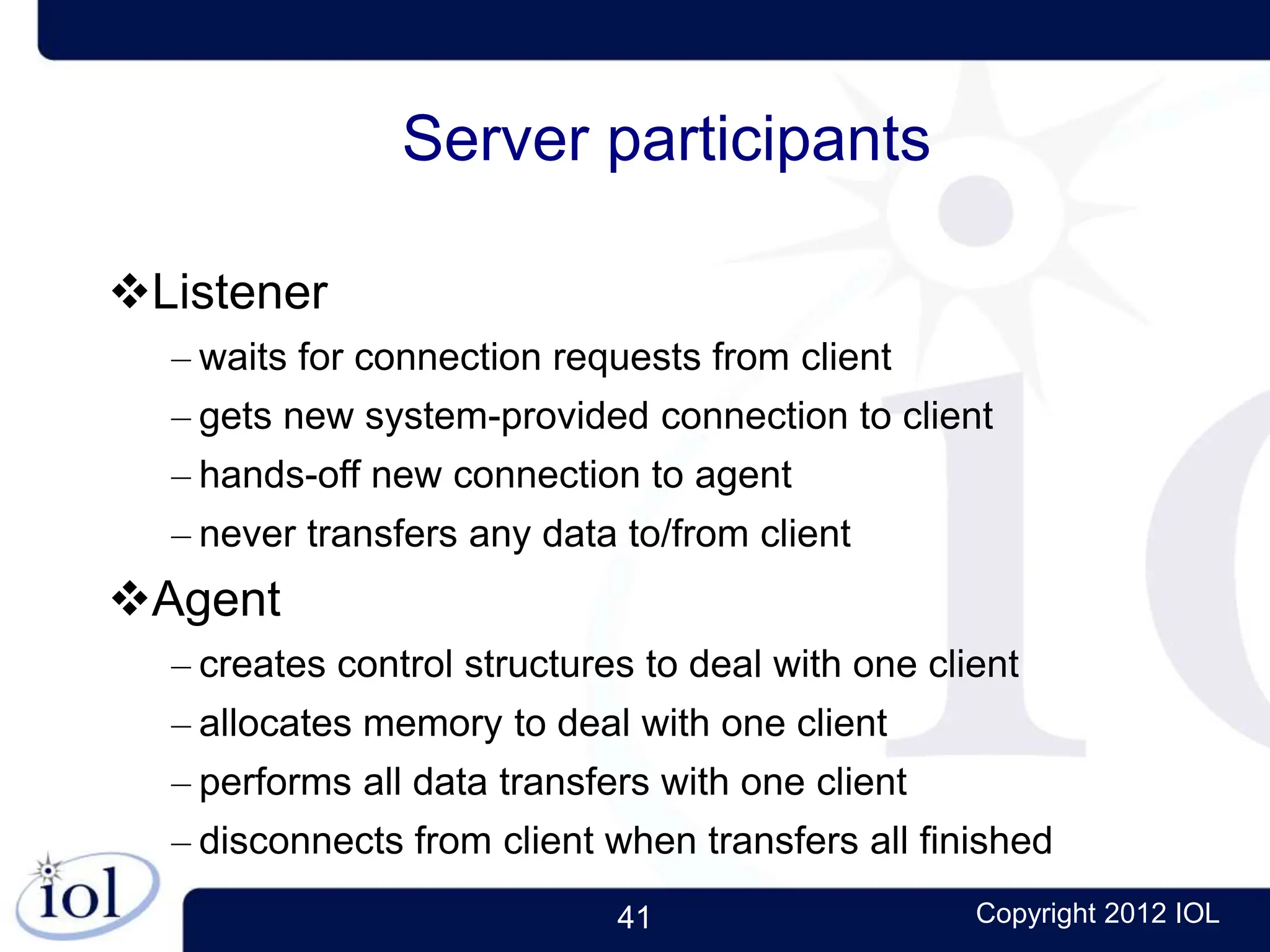 Server participants

❖Listener

– waits for connection requests from client
– gets new system-provided connection to client
– hands-off new connection to agent
– never transfers any data to/from client

❖Agent

– creates control structures to deal with one client
– allocates memory to deal with one client
– performs all data transfers with one client
– disconnects from client when transfers all finished

iol

41

Copyright 2012 IOL